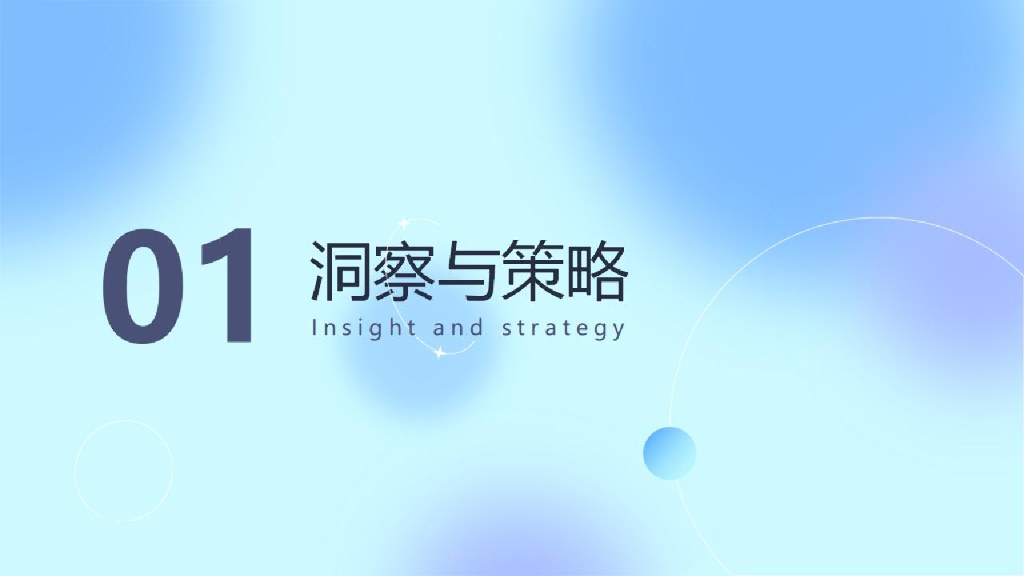 01

洞察与策略

Insight and strategy